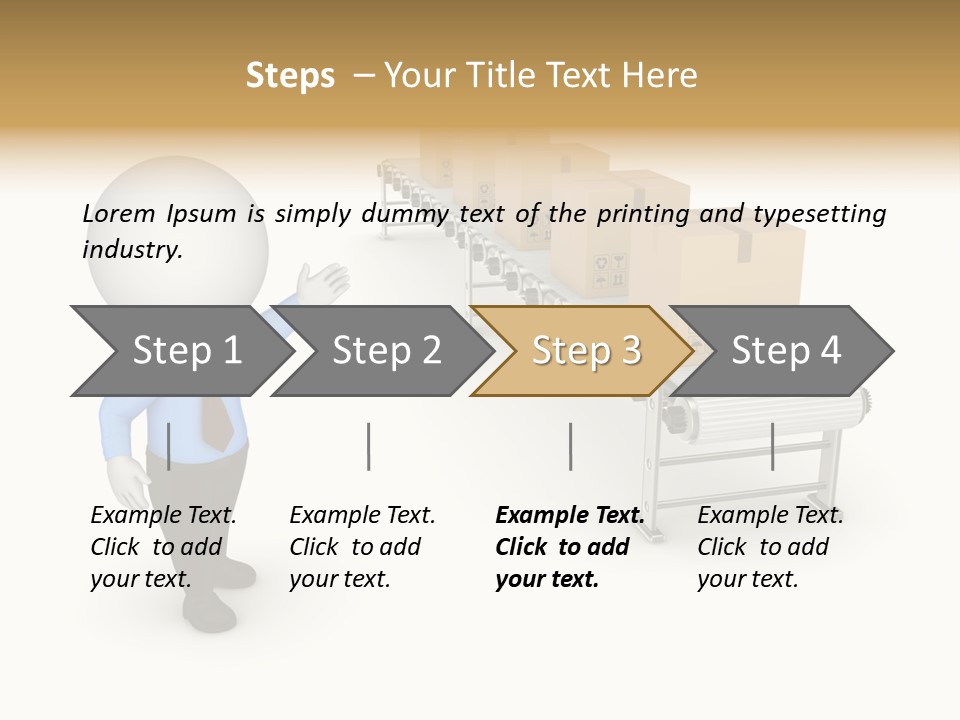 Steps – Your Title Text Here

Lorem Ipsum is simply dummy text of the printing and typesetting industry.

Step 1

Step 2

Step 3

Step 4

Example Text. Click to add your text.

Example Text. Click to add your text.

Example Text. Click to add your text.

Example Text. Click to add your text.